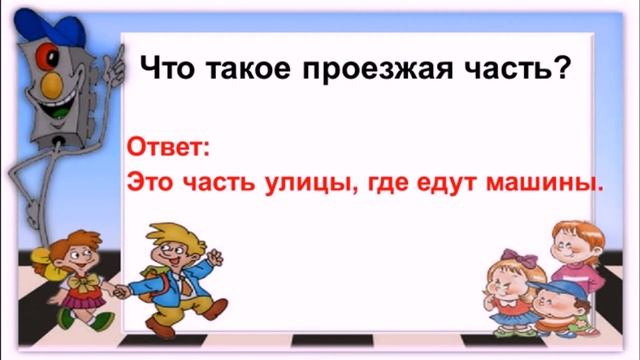 Что такое проезжая часть?

Ответ:
Это часть улицы, где едут машины.